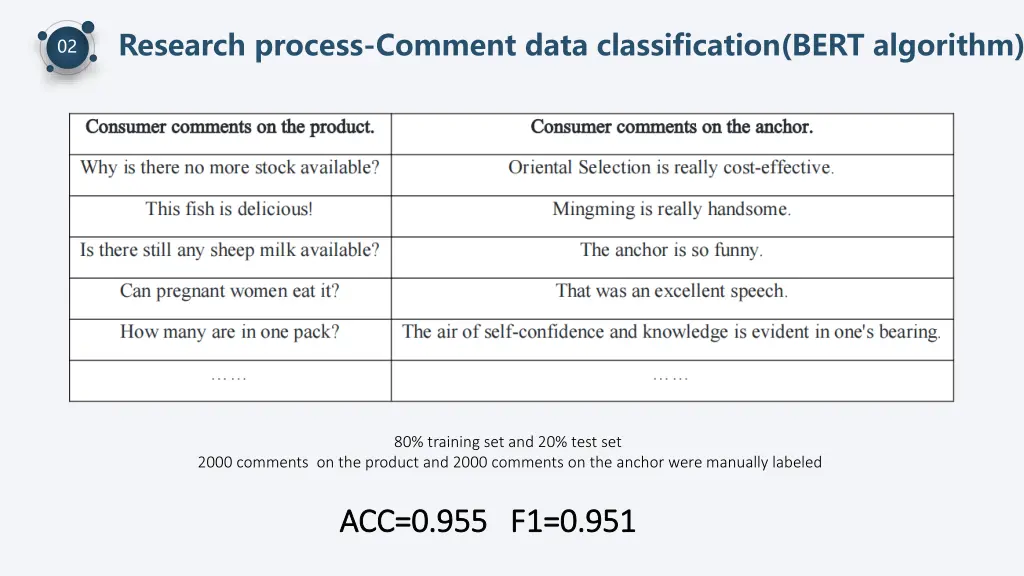 02

Research process-Comment data classification(BERT algorithm)

| Consumer comments on the product. | Consumer comments on the anchor. |
|---|---|
| Why is there no more stock available? | Oriental Selection is really cost-effective. |
| This fish is delicious! | Mingming is really handsome. |
| Is there still any sheep milk available? | The anchor is so funny. |
| Can pregnant women eat it? | That was an excellent speech. |
| How many are in one pack? | The air of self-confidence and knowledge is evident in one's bearing. |
| …… | …… |

80% training set and 20% test set
2000 comments on the product and 2000 comments on the anchor were manually labeled

ACC=0.955 F1=0.951